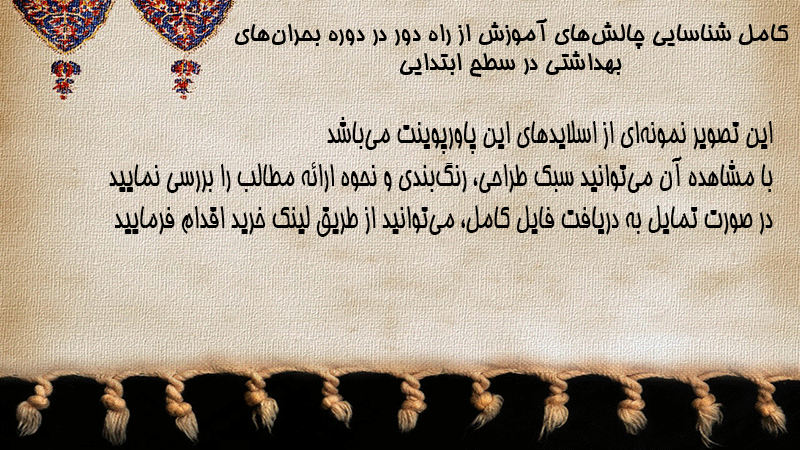 کامل شناسایی چالش‌های آموزش از راه دور در دوره بحران‌های بهداشتی در سطح ابتدایی

این تصویر نمونه‌ای از اسلایدهای این پاورپوینت می‌باشد
با مشاهده آن می‌توانید سبک طراحی، رنگ‌بندی و نحوه ارائه مطالب را بررسی نمایید
در صورت تمایل به دریافت فایل کامل، می‌توانید از طریق لینک خرید اقدام فرمایید